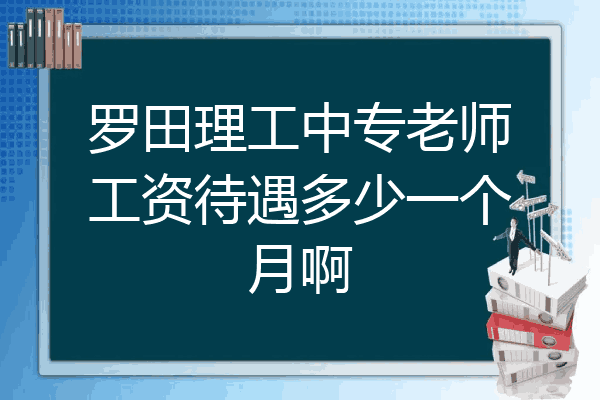 罗田理工中专老师工资待遇多少一个月啊